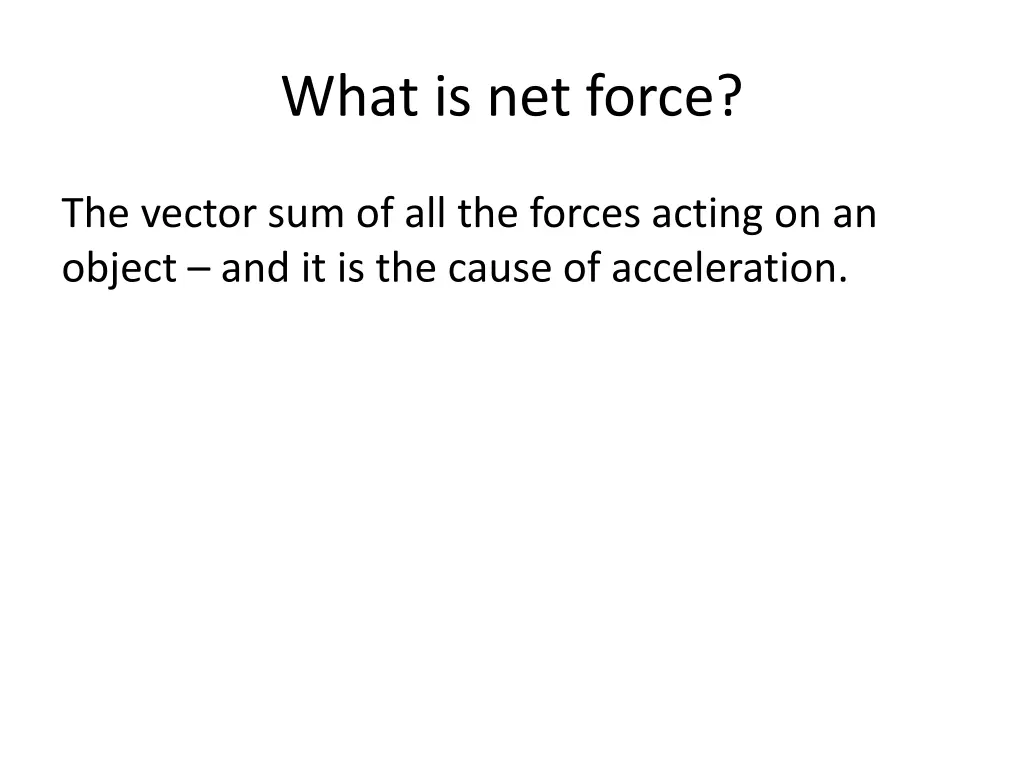 What is net force?

The vector sum of all the forces acting on an object – and it is the cause of acceleration.